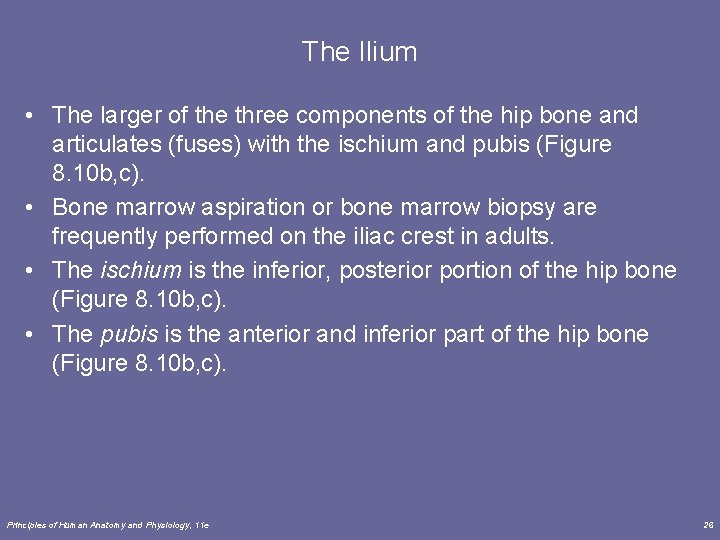 The Ilium

• The larger of the three components of the hip bone and articulates (fuses) with the ischium and pubis (Figure 8.10b,c).
• Bone marrow aspiration or bone marrow biopsy are frequently performed on the iliac crest in adults.
• The ischium is the inferior, posterior portion of the hip bone (Figure 8.10b,c).
• The pubis is the anterior and inferior part of the hip bone (Figure 8.10b,c).

Principles of Human Anatomy and Physiology, 11e

26